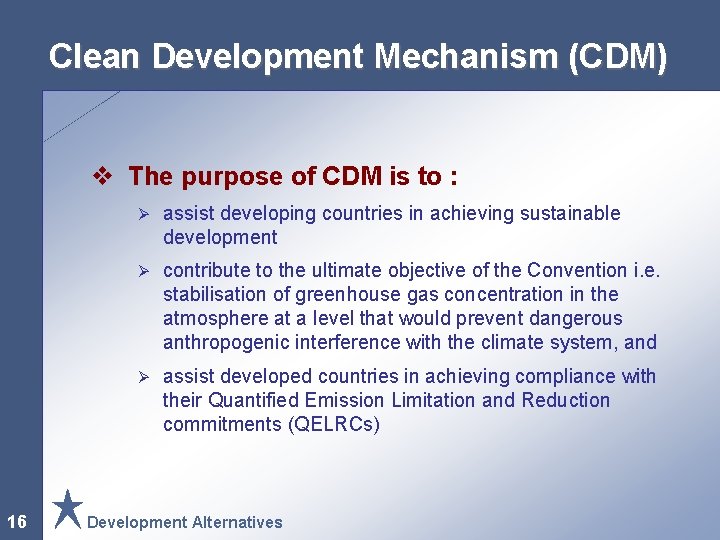 Clean Development Mechanism (CDM)

❖ The purpose of CDM is to :

➢ assist developing countries in achieving sustainable development

➢ contribute to the ultimate objective of the Convention i.e. stabilisation of greenhouse gas concentration in the atmosphere at a level that would prevent dangerous anthropogenic interference with the climate system, and

➢ assist developed countries in achieving compliance with their Quantified Emission Limitation and Reduction commitments (QELRCs)

16

Development Alternatives